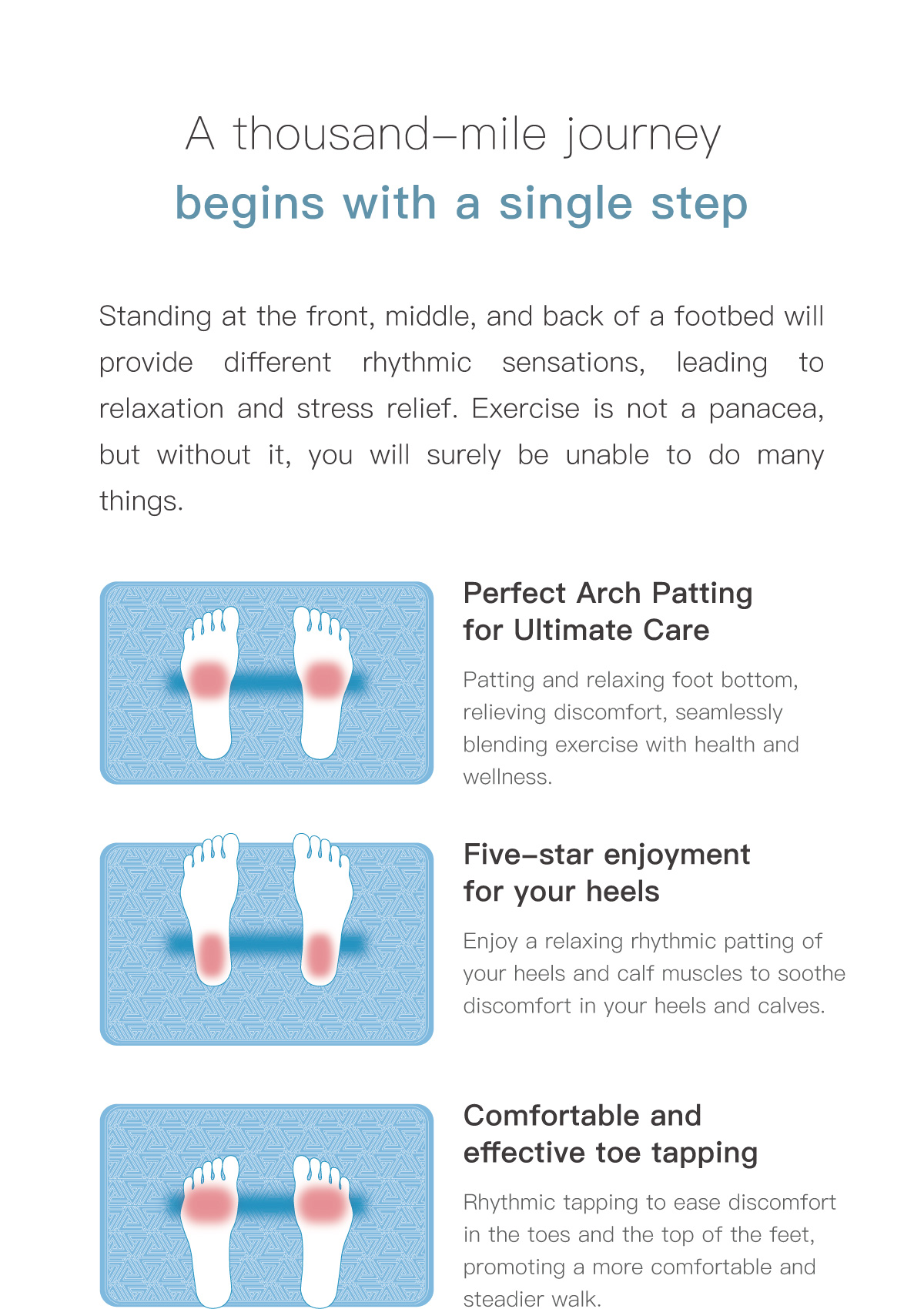 A thousand–mile journey
begins with a single step

Standing at the front, middle, and back of a footbed will provide different rhythmic sensations, leading to relaxation and stress relief. Exercise is not a panacea, but without it, you will surely be unable to do many things.

Perfect Arch Patting for Ultimate Care

Patting and relaxing foot bottom, relieving discomfort, seamlessly blending exercise with health and wellness.

Five–star enjoyment for your heels

Enjoy a relaxing rhythmic patting of your heels and calf muscles to soothe discomfort in your heels and calves.

Comfortable and effective toe tapping

Rhythmic tapping to ease discomfort in the toes and the top of the feet, promoting a more comfortable and steadier walk.